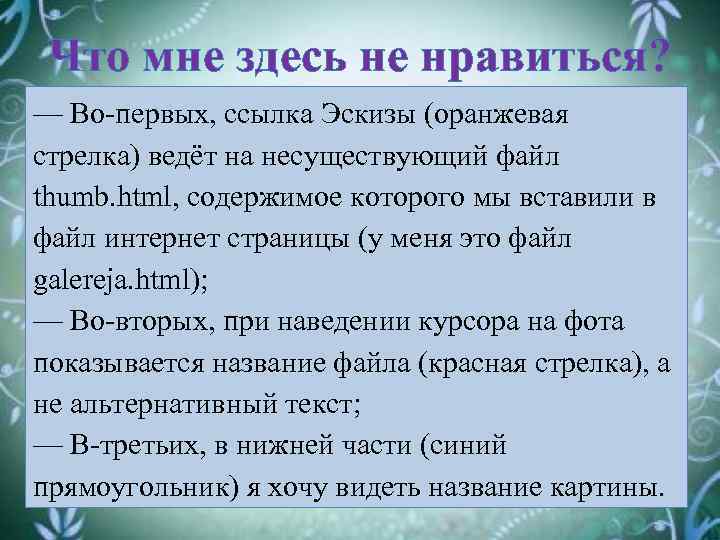 Что мне здесь не нравиться?

— Во-первых, ссылка Эскизы (оранжевая стрелка) ведёт на несуществующий файл thumb.html, содержимое которого мы вставили в файл интернет страницы (у меня это файл galereja.html);
— Во-вторых, при наведении курсора на фота показывается название файла (красная стрелка), а не альтернативный текст;
— В-третьих, в нижней части (синий прямоугольник) я хочу видеть название картины.